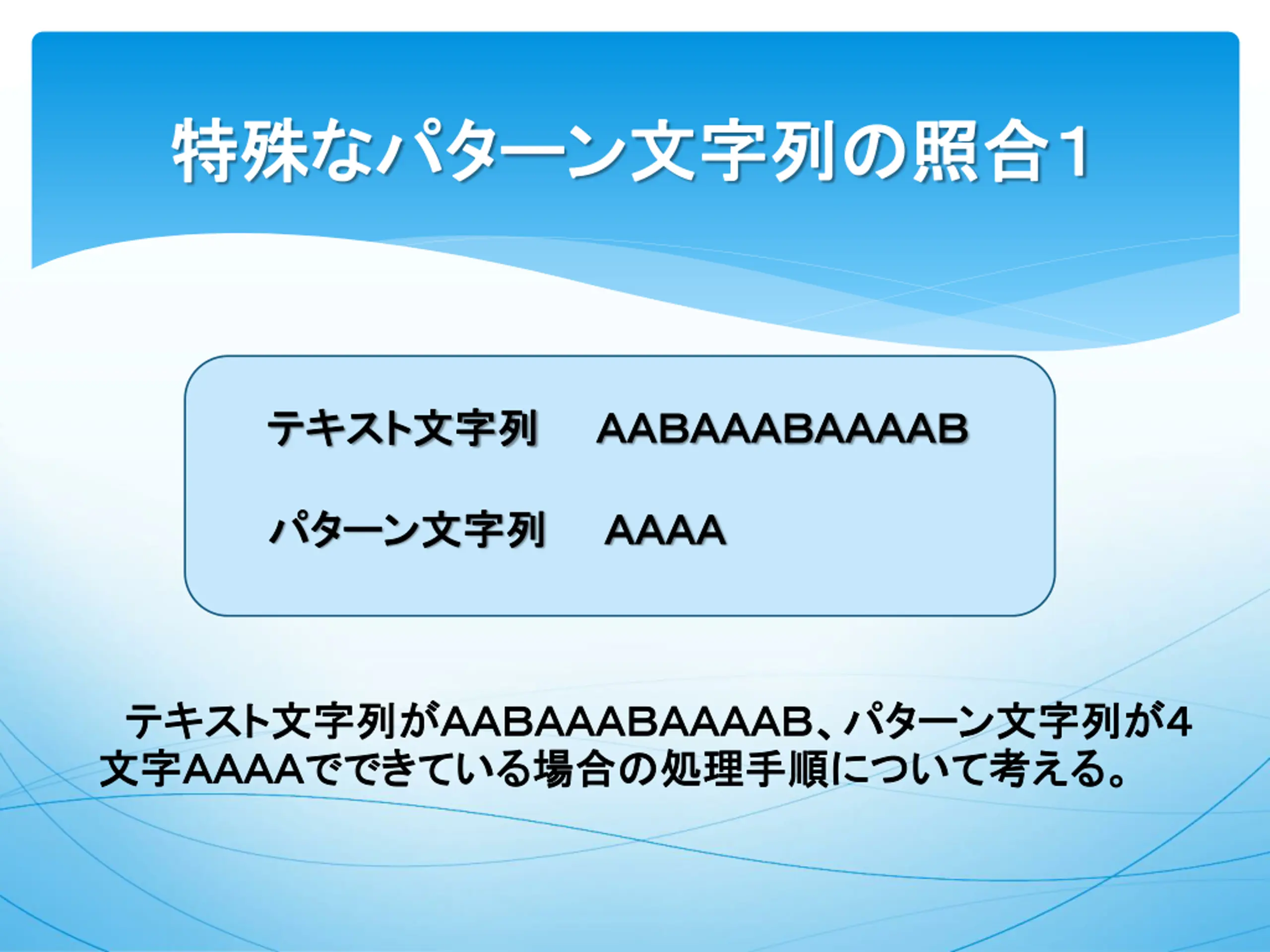 特殊なパターン文字列の照合1

テキスト文字列　AABAAABAAAAB

パターン文字列　AAAA

テキスト文字列がAABAAABAAAAB、パターン文字列が4文字AAAAでできている場合の処理手順について考える。